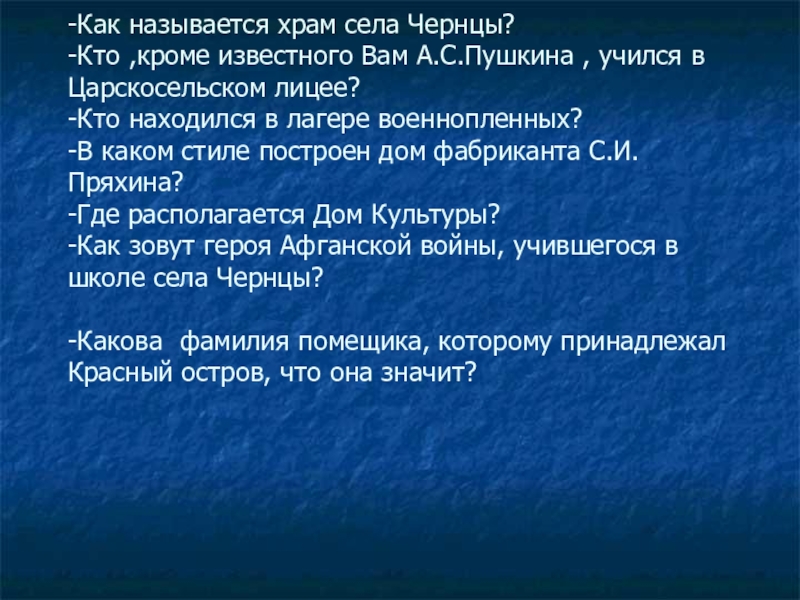 -Как называется храм села Чернцы?
-Кто ,кроме известного Вам А.С.Пушкина , учился в Царскосельском лицее?
-Кто находился в лагере военнопленных?
-В каком стиле построен дом фабриканта С.И. Пряхина?
-Где располагается Дом Культуры?
-Как зовут героя Афганской войны, учившегося в школе села Чернцы?

-Какова  фамилия помещика, которому принадлежал Красный остров, что она значит?